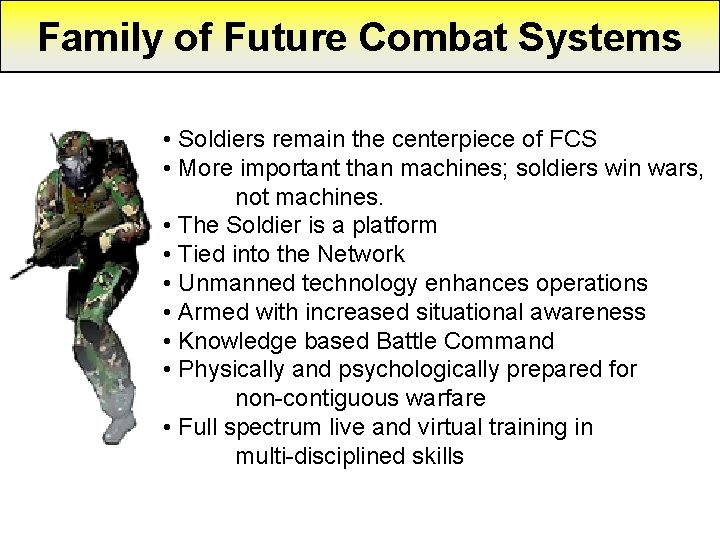 Family of Future Combat Systems

• Soldiers remain the centerpiece of FCS
• More important than machines; soldiers win wars, not machines.
• The Soldier is a platform
• Tied into the Network
• Unmanned technology enhances operations
• Armed with increased situational awareness
• Knowledge based Battle Command
• Physically and psychologically prepared for non-contiguous warfare
• Full spectrum live and virtual training in multi-disciplined skills